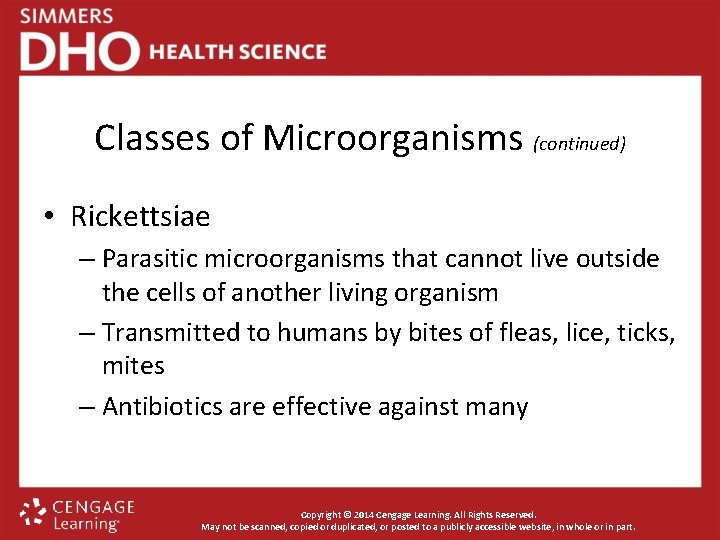 SIMMERS
DHO HEALTH SCIENCE

Classes of Microorganisms (continued)

• Rickettsiae
– Parasitic microorganisms that cannot live outside the cells of another living organism
– Transmitted to humans by bites of fleas, lice, ticks, mites
– Antibiotics are effective against many

CENGAGE Learning

Copyright © 2014 Cengage Learning. All Rights Reserved.
May not be scanned, copied or duplicated, or posted to a publicly accessible website, in whole or in part.